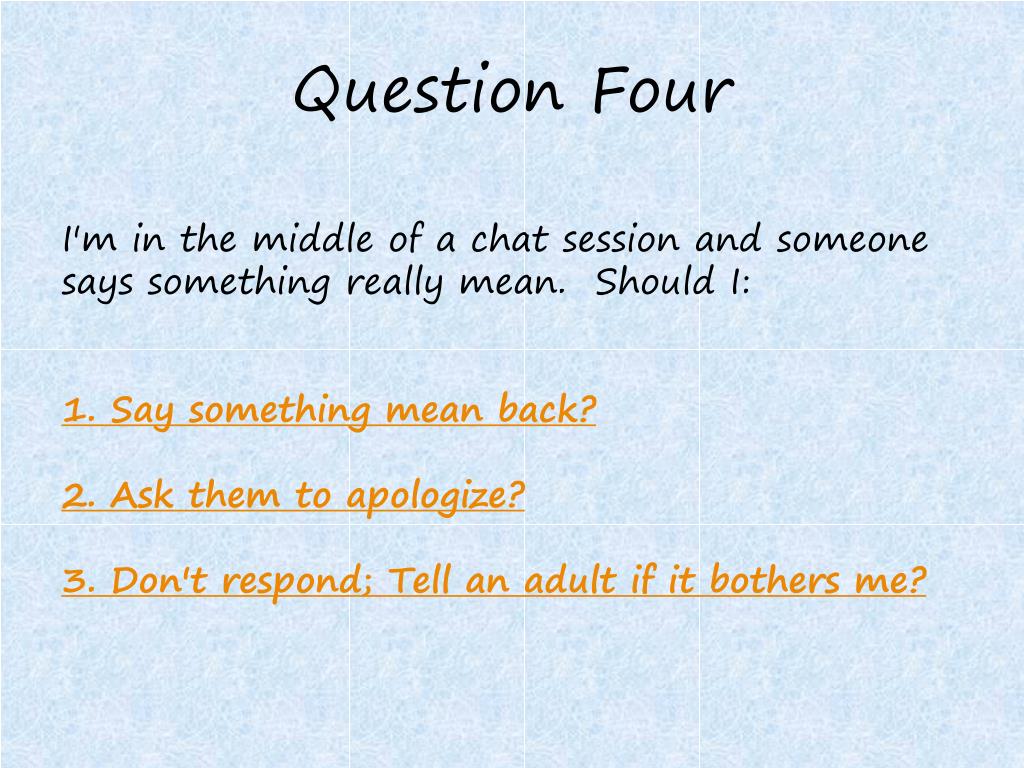 Question Four

I'm in the middle of a chat session and someone says something really mean.  Should I:

1. Say something mean back?

2. Ask them to apologize?

3. Don't respond; Tell an adult if it bothers me?